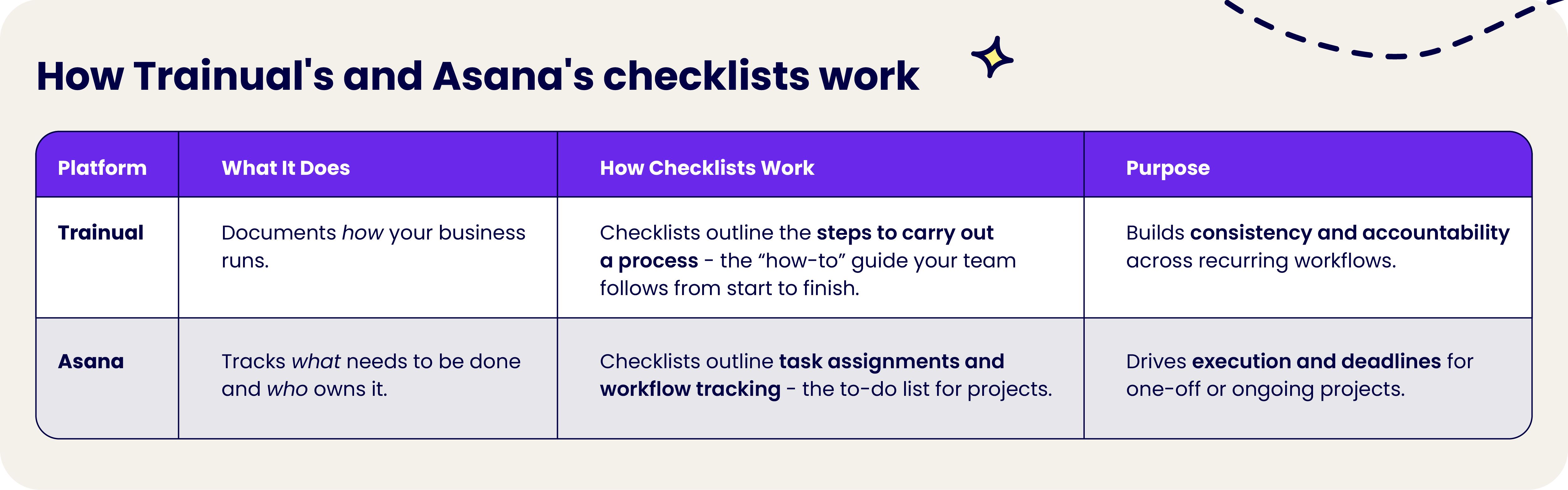 How Trainual's and Asana's checklists work

| Platform | What It Does | How Checklists Work | Purpose |
|---|---|---|---|
| Trainual | Documents how your business runs. | Checklists outline the steps to carry out a process - the “how-to” guide your team follows from start to finish. | Builds consistency and accountability across recurring workflows. |
| Asana | Tracks what needs to be done and who owns it. | Checklists outline task assignments and workflow tracking - the to-do list for projects. | Drives execution and deadlines for one-off or ongoing projects. |